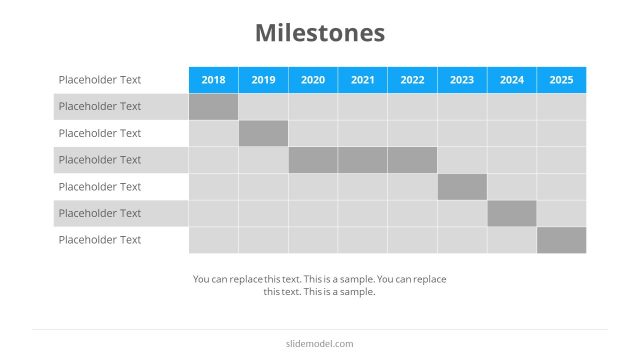 Milestones

| Placeholder Text | 2018 | 2019 | 2020 | 2021 | 2022 | 2023 | 2024 | 2025 |
|---|---|---|---|---|---|---|---|---|
| Placeholder Text | | | | | | | | |
| Placeholder Text | | | | | | | | |
| Placeholder Text | | | | | | | | |
| Placeholder Text | | | | | | | | |
| Placeholder Text | | | | | | | | |
| Placeholder Text | | | | | | | | |

You can replace this text. This is a sample. You can replace this text. This is a sample.

slidemodel.com